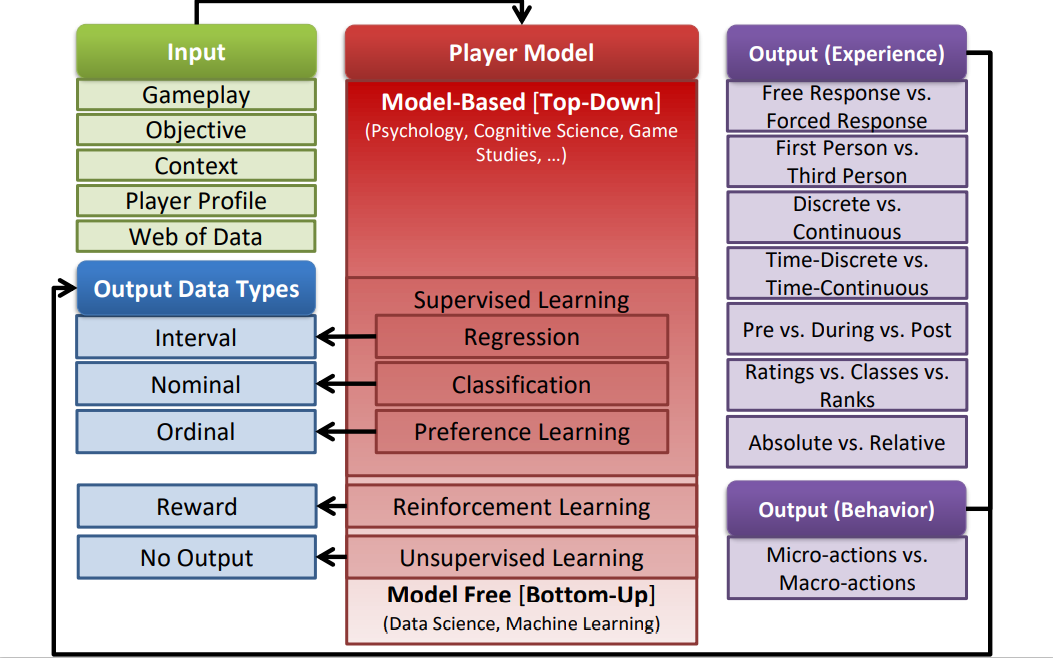 Input

Gameplay

Objective

Context

Player Profile

Web of Data

Output Data Types

Interval

Nominal

Ordinal

Reward

No Output

Player Model

Model-Based [Top-Down]

(Psychology, Cognitive Science, Game Studies, …)

Supervised Learning

Regression

Classification

Preference Learning

Reinforcement Learning

Unsupervised Learning

Model Free [Bottom-Up]

(Data Science, Machine Learning)

Output (Experience)

Free Response vs. Forced Response

First Person vs. Third Person

Discrete vs. Continuous

Time-Discrete vs. Time-Continuous

Pre vs. During vs. Post

Ratings vs. Classes vs. Ranks

Absolute vs. Relative

Output (Behavior)

Micro-actions vs. Macro-actions